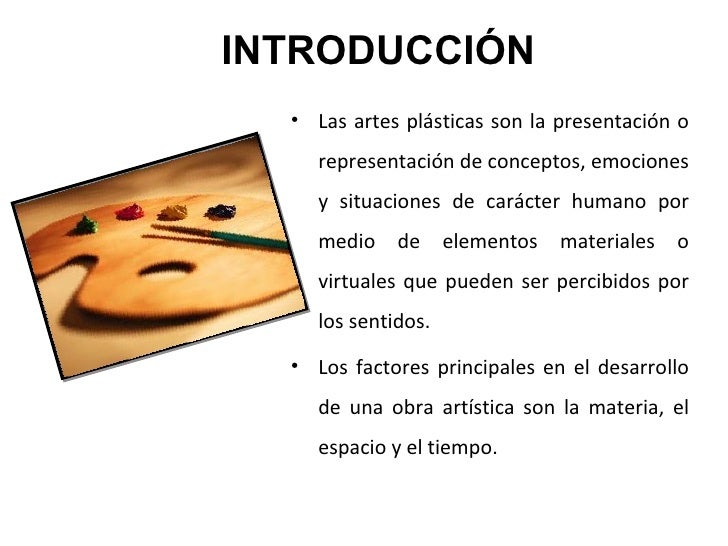 INTRODUCCIÓN

• Las artes plásticas son la presentación o representación de conceptos, emociones y situaciones de carácter humano por medio de elementos materiales o virtuales que pueden ser percibidos por los sentidos.

• Los factores principales en el desarrollo de una obra artística son la materia, el espacio y el tiempo.